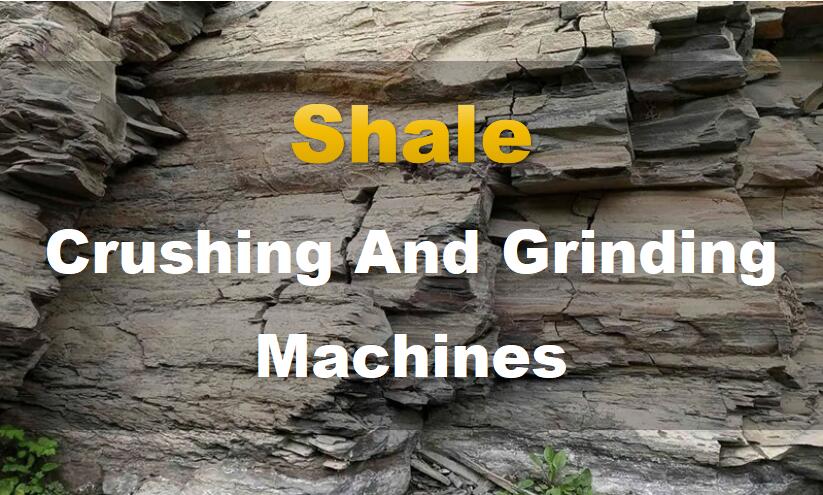 Shale

Crushing And Grinding Machines